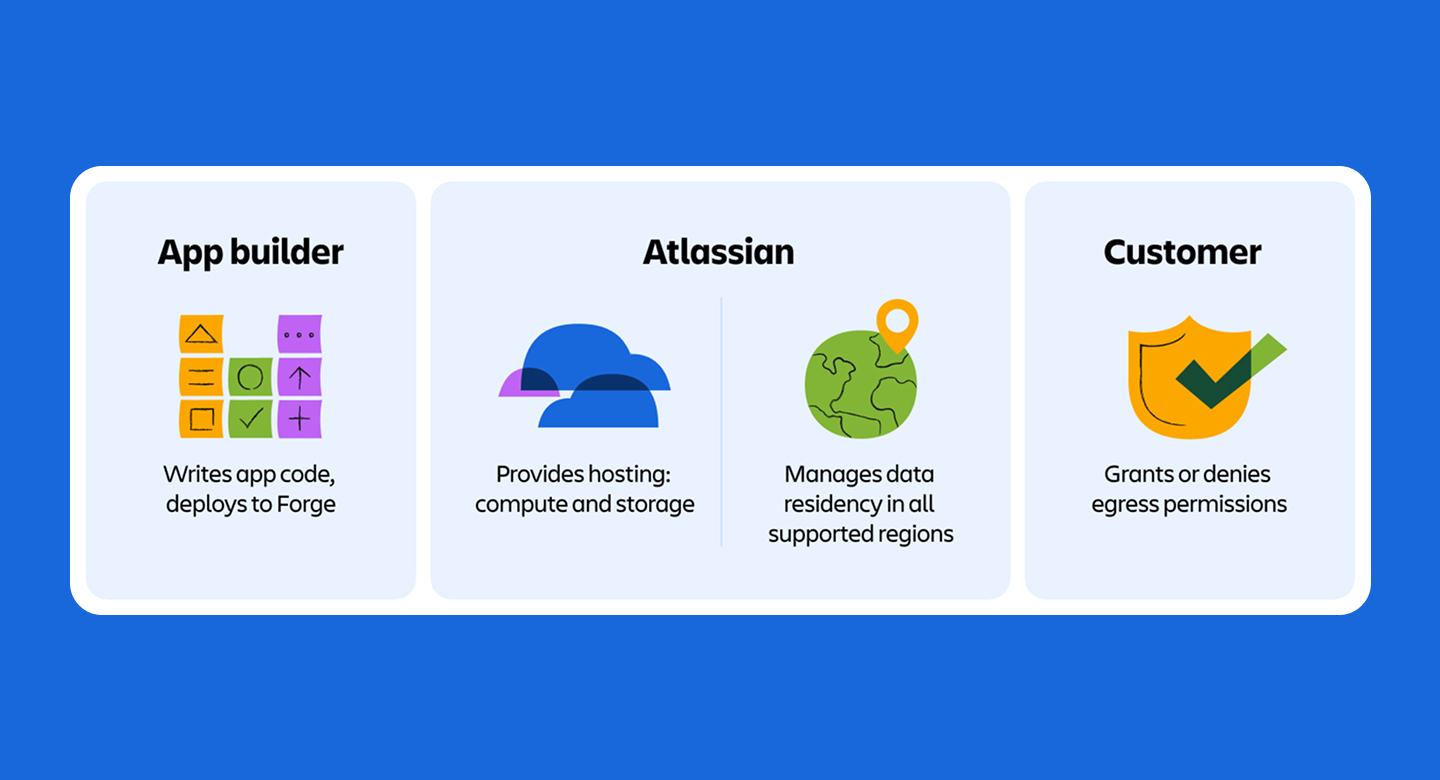 App builder

Writes app code, deploys to Forge

Atlassian

Provides hosting: compute and storage

Manages data residency in all supported regions

Customer

Grants or denies egress permissions